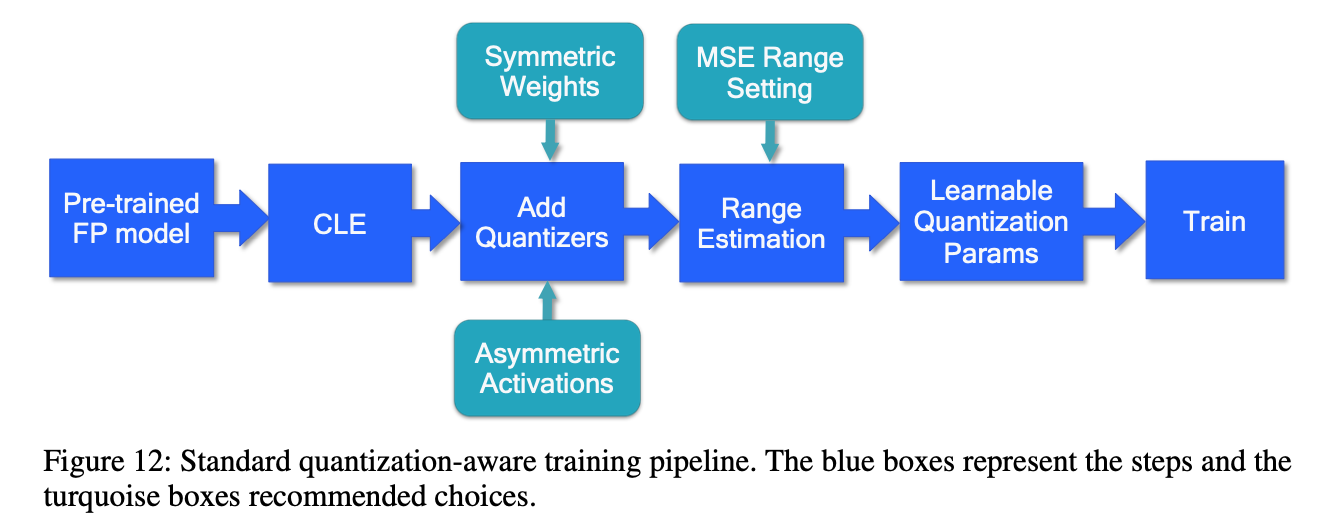 Symmetric Weights

MSE Range Setting

Pre-trained FP model

CLE

Add Quantizers

Range Estimation

Learnable Quantization Params

Train

Asymmetric Activations

Figure 12: Standard quantization-aware training pipeline. The blue boxes represent the steps and the turquoise boxes recommended choices.